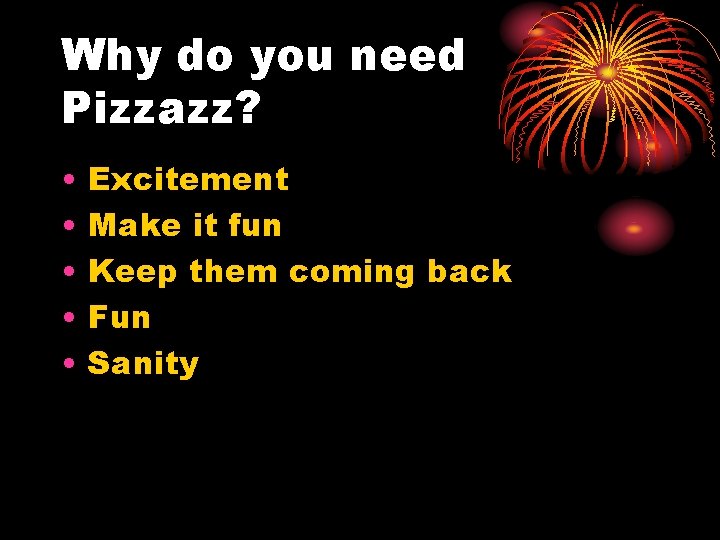 Why do you need Pizzazz?

• Excitement
• Make it fun
• Keep them coming back
• Fun
• Sanity